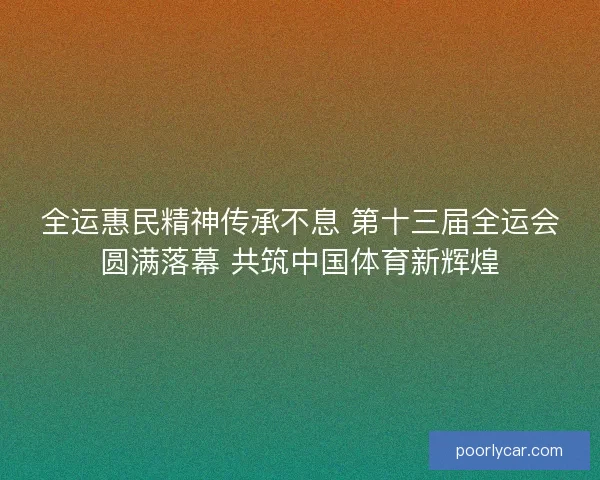 全运惠民精神传承不息 第十三届全运会圆满落幕 共筑中国体育新辉煌

poorlycar.com